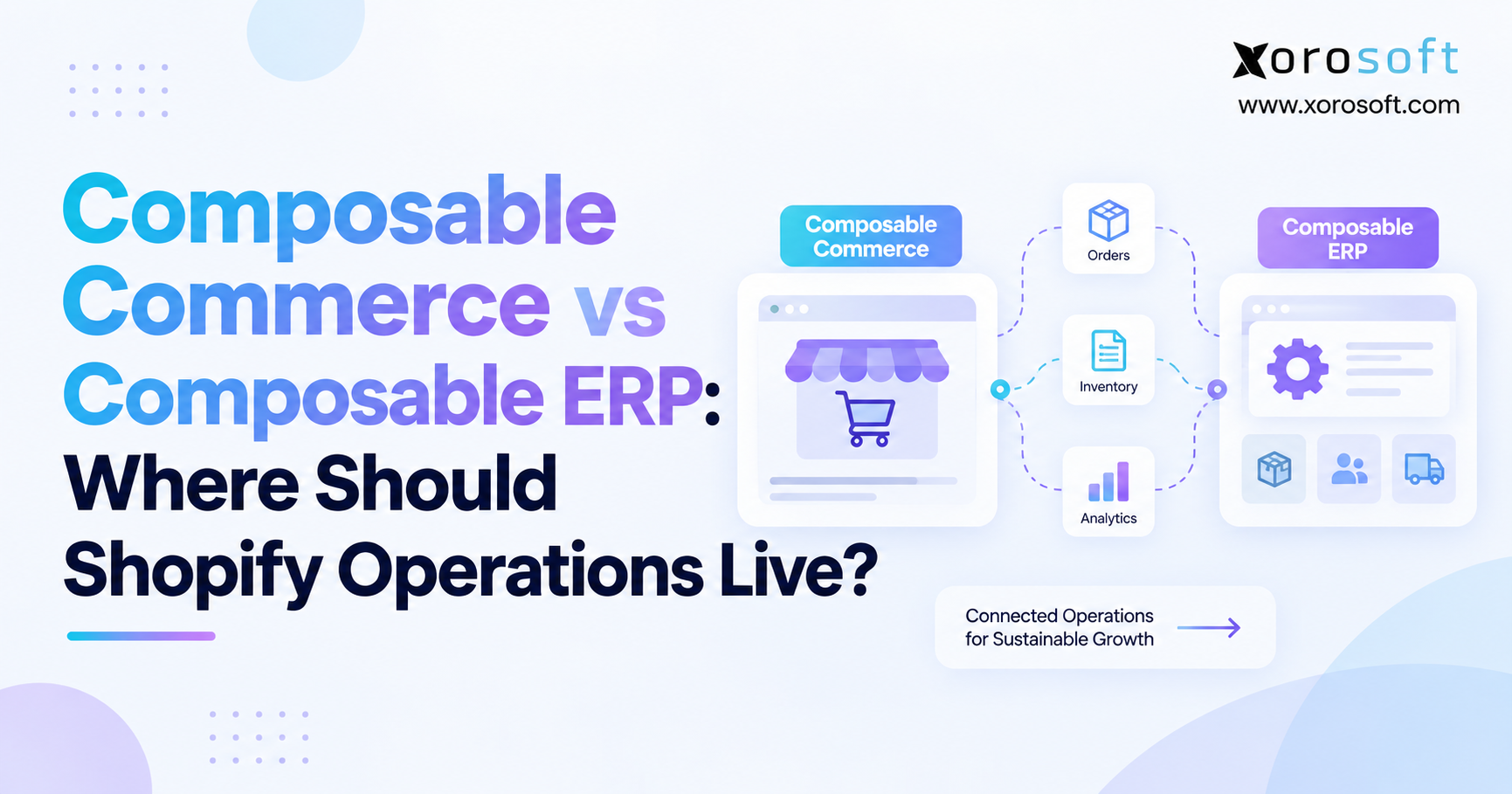 xorosoft
www.xorosoft.com

Composable Commerce vs Composable ERP: Where Should Shopify Operations Live?

Composable Commerce

Orders

Inventory

Analytics

Composable ERP

Connected Operations for Sustainable Growth